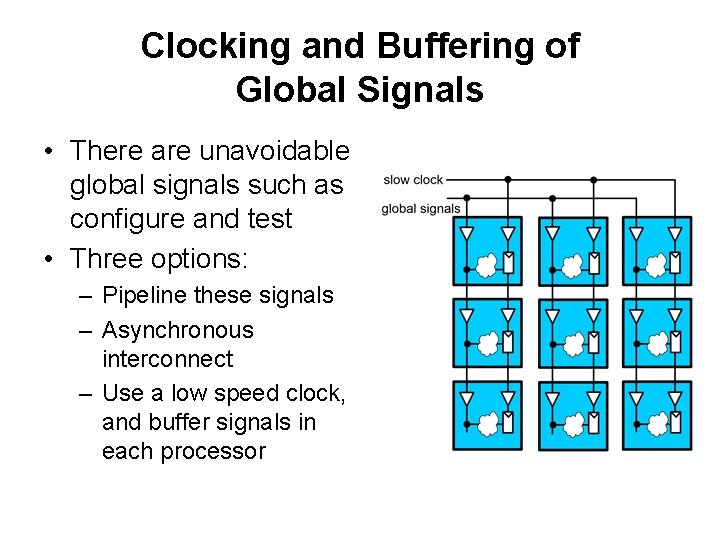 Clocking and Buffering of Global Signals

• There are unavoidable global signals such as configure and test
• Three options:
– Pipeline these signals
– Asynchronous interconnect
– Use a low speed clock, and buffer signals in each processor

slow clock
global signals